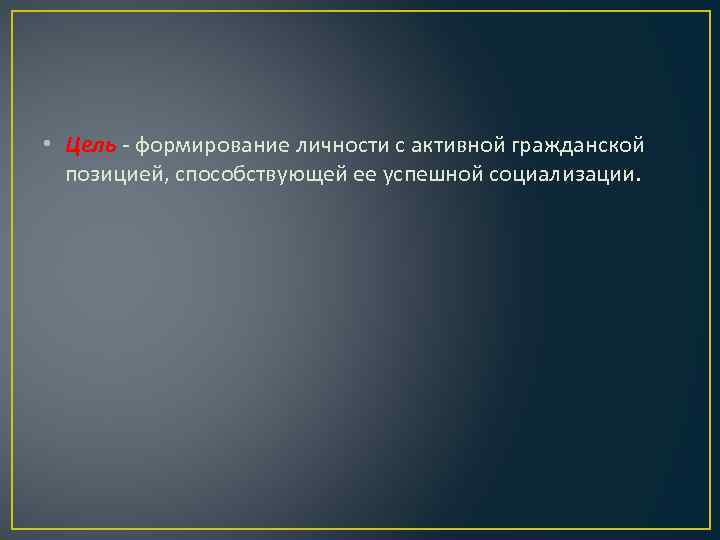 • Цель - формирование личности с активной гражданской позицией, способствующей ее успешной социализации.